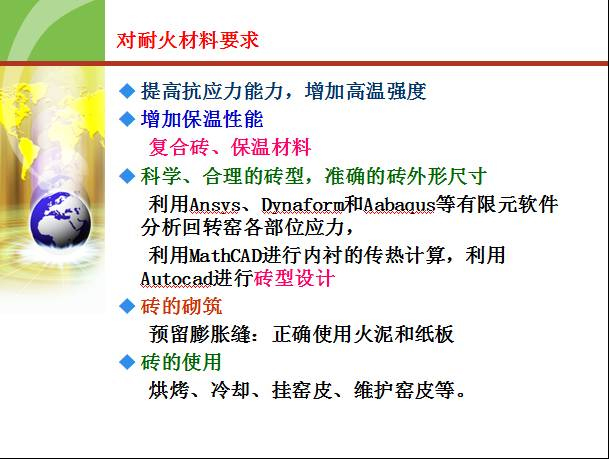 对耐火材料要求

◆ 提高抗应力能力，增加高温强度

◆ 增加保温性能

复合砖、保温材料

◆ 科学、合理的砖型，准确的砖外形尺寸

利用Ansys、Dynaform和Aabaqus等有限元软件分析回转窑各部位应力，

利用MathCAD进行内衬的传热计算，利用Autocad进行砖型设计

◆ 砖的砌筑

预留膨胀缝：正确使用火泥和纸板

◆ 砖的使用

烘烤、冷却、挂窑皮、维护窑皮等。